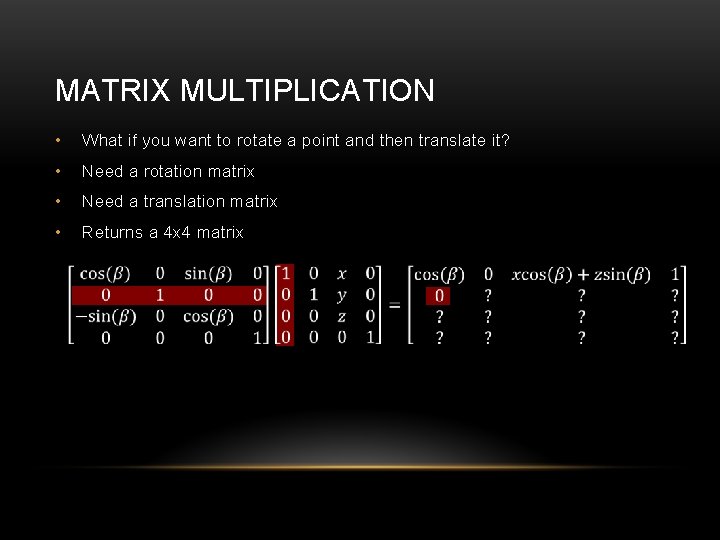 MATRIX MULTIPLICATION

• What if you want to rotate a point and then translate it?

• Need a rotation matrix

• Need a translation matrix

• Returns a 4x4 matrix

$\begin{bmatrix} \cos(\beta) & 0 & \sin(\beta) & 0 \\ 0 & 1 & 0 & 0 \\ -\sin(\beta) & 0 & \cos(\beta) & 0 \\ 0 & 0 & 0 & 1 \end{bmatrix} \begin{bmatrix} 1 & 0 & x & 0 \\ 0 & 1 & y & 0 \\ 0 & 0 & z & 0 \\ 0 & 0 & 0 & 1 \end{bmatrix} = \begin{bmatrix} \cos(\beta) & 0 & x\cos(\beta) + z\sin(\beta) & 1 \\ 0 & ? & ? & ? \\ ? & ? & ? & ? \\ ? & ? & ? & ? \end{bmatrix}$